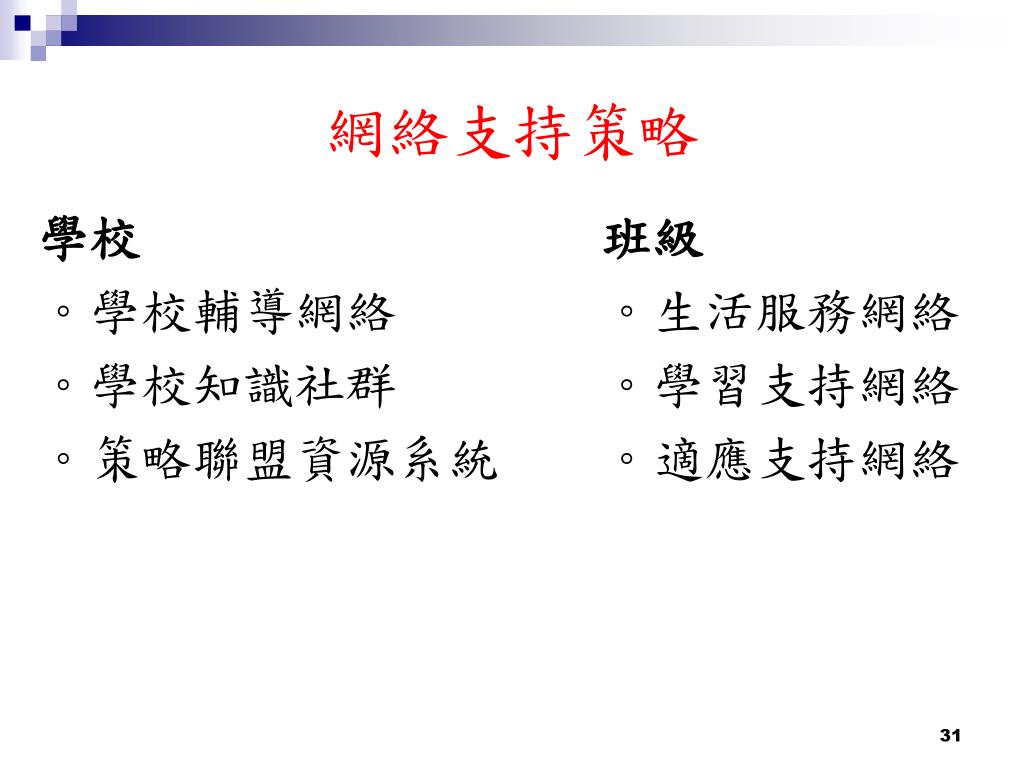 網絡支持策略

學校
◦ 學校輔導網絡
◦ 學校知識社群
◦ 策略聯盟資源系統

班級
◦ 生活服務網絡
◦ 學習支持網絡
◦ 適應支持網絡

31